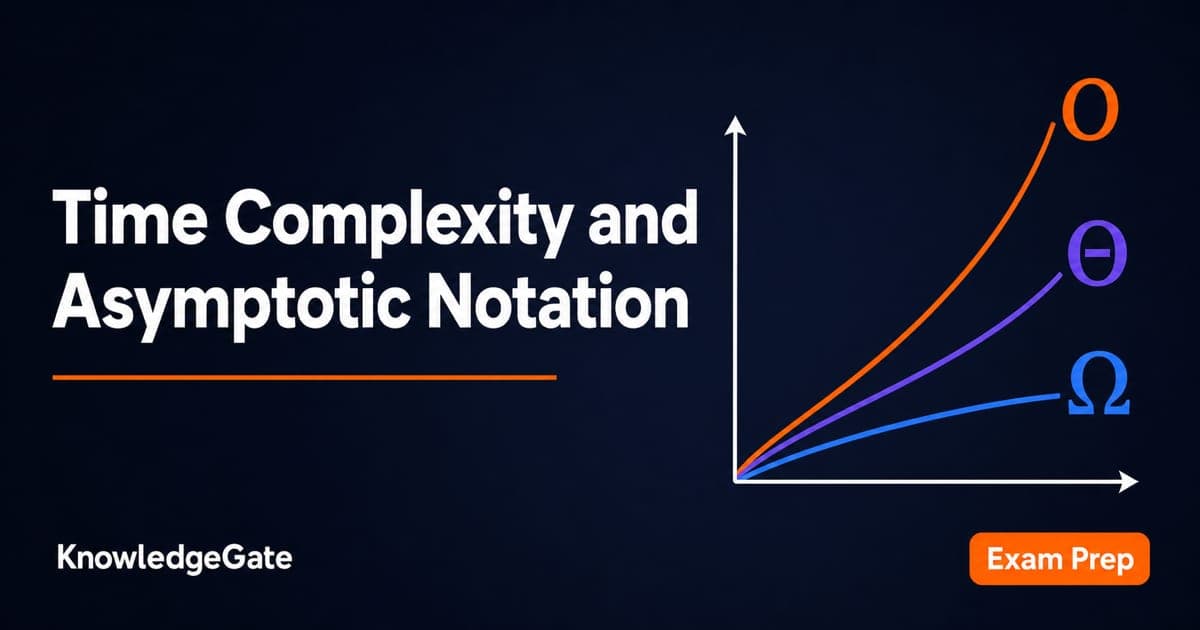 Time Complexity and Asymptotic Notation

$O$

$\Theta$

$\Omega$

KnowledgeGate

Exam Prep